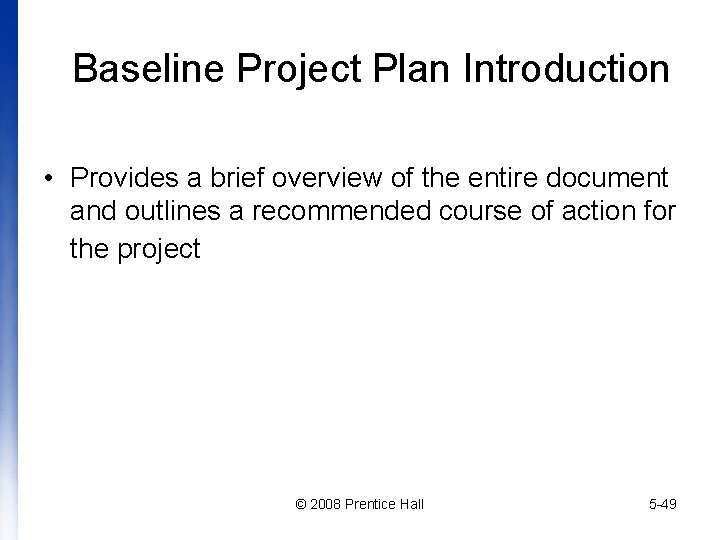 Baseline Project Plan Introduction

• Provides a brief overview of the entire document and outlines a recommended course of action for the project

© 2008 Prentice Hall

5-49